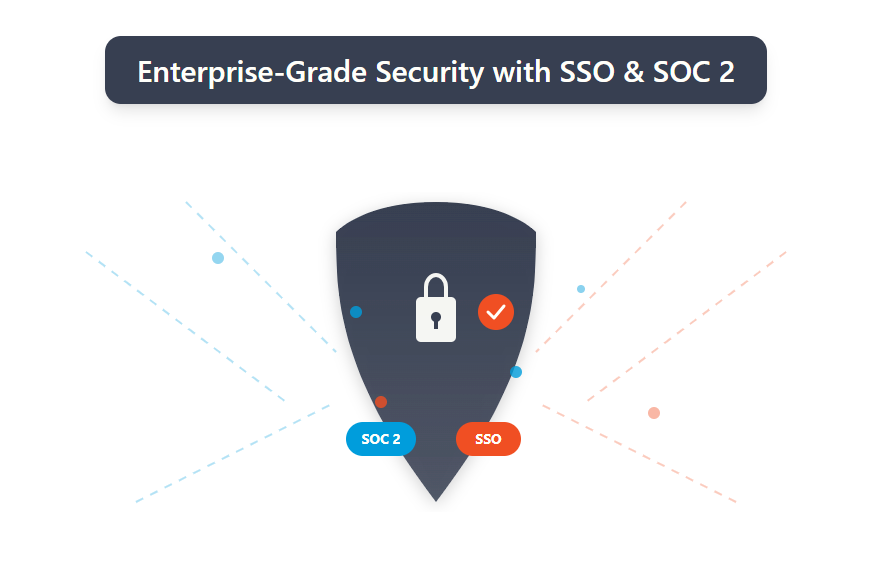 Enterprise-Grade Security with SSO & SOC 2

SOC 2

SSO